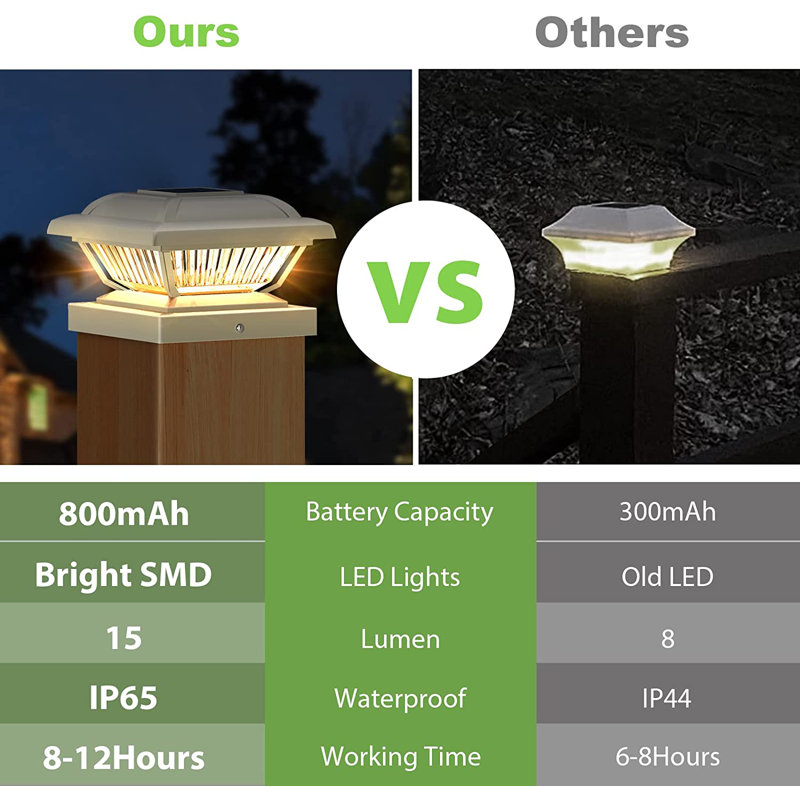 Ours

Others

VS

| 800mAh | Battery Capacity | 300mAh |
|---|---|---|
| Bright SMD | LED Lights | Old LED |
| 15 | Lumen | 8 |
| IP65 | Waterproof | IP44 |
| 8-12Hours | Working Time | 6-8Hours |